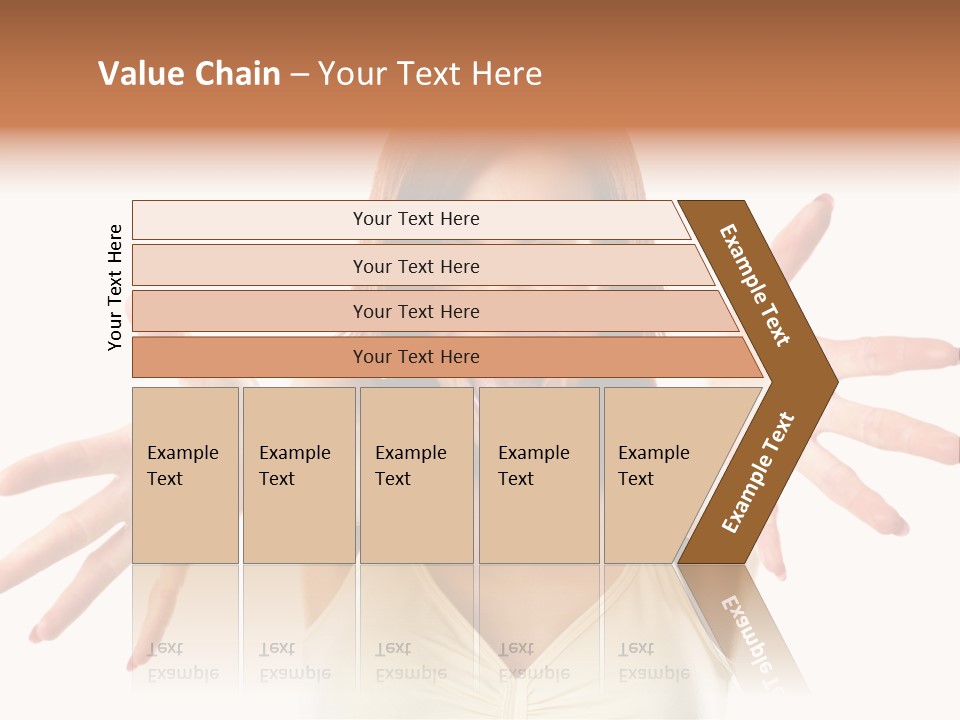 Value Chain – Your Text Here

Your Text Here

Your Text Here

Your Text Here

Your Text Here

Your Text Here

Example Text

Example Text

Example Text

Example Text

Example Text

Example Text

Example Text